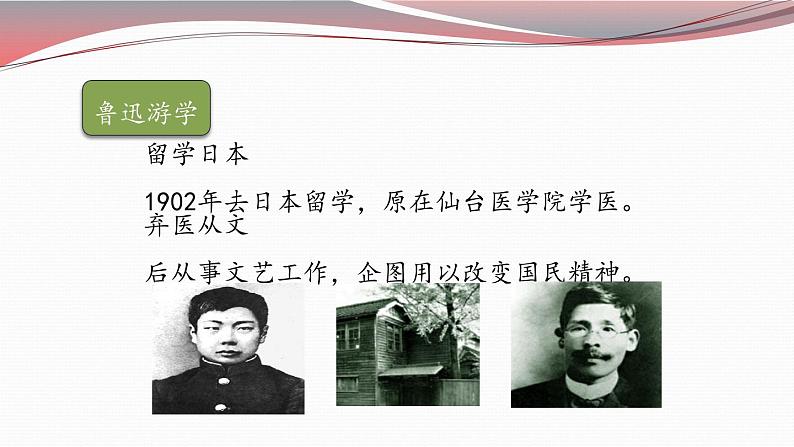 鲁迅游学

留学日本

1902年去日本留学，原在仙台医学院学医。
弃医从文

后从事文艺工作，企图用以改变国民精神。